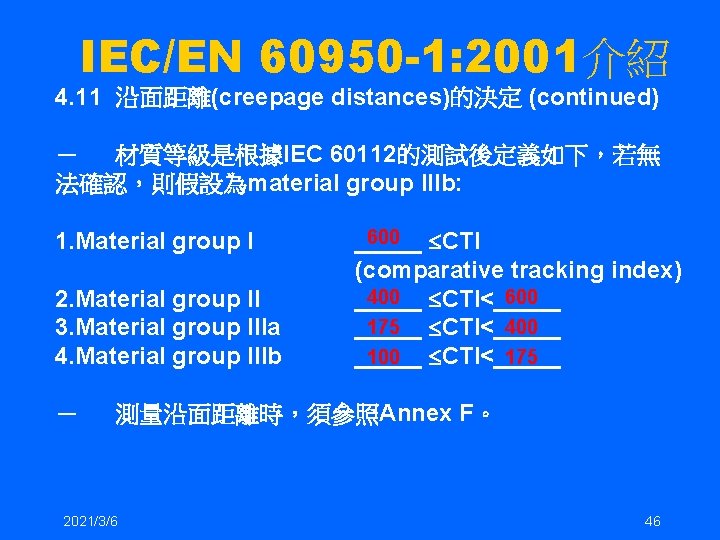 IEC/EN 60950-1:2001介紹

4.11 沿面距離(creepage distances)的決定 (continued)

－ 材質等級是根據IEC 60112的測試後定義如下，若無法確認，則假設為material group IIIb:

1.Material group I　600 ≤CTI (comparative tracking index)
2.Material group II　400 ≤CTI< 600
3.Material group IIIa　175 ≤CTI< 400
4.Material group IIIb　100 ≤CTI< 175

－ 測量沿面距離時，須參照Annex F。

2021/3/6

46